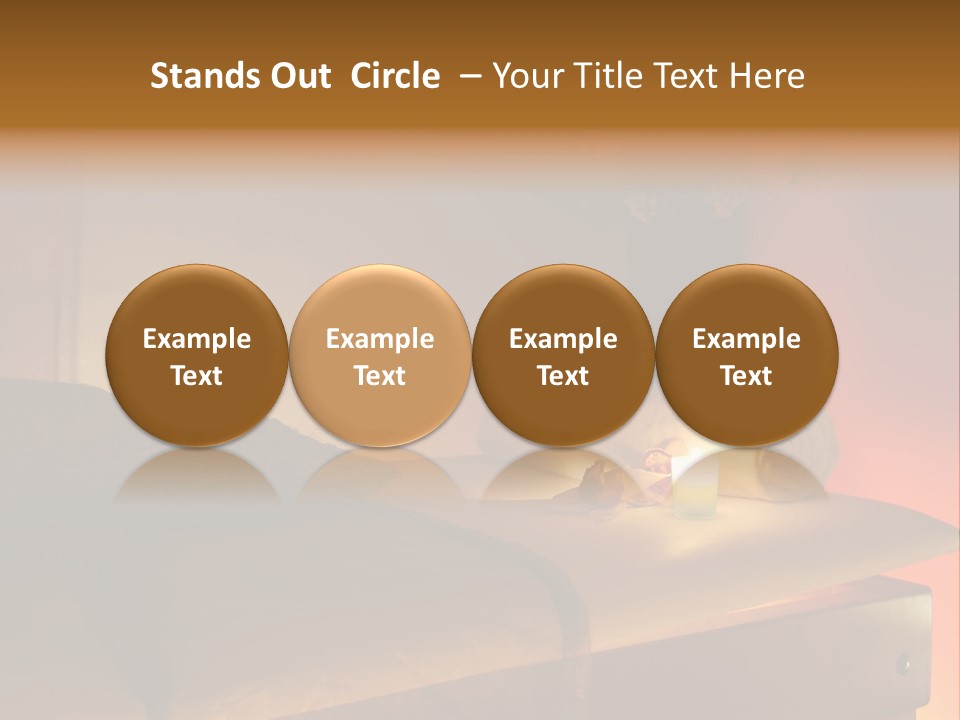 Stands Out Circle – Your Title Text Here

Example Text

Example Text

Example Text

Example Text